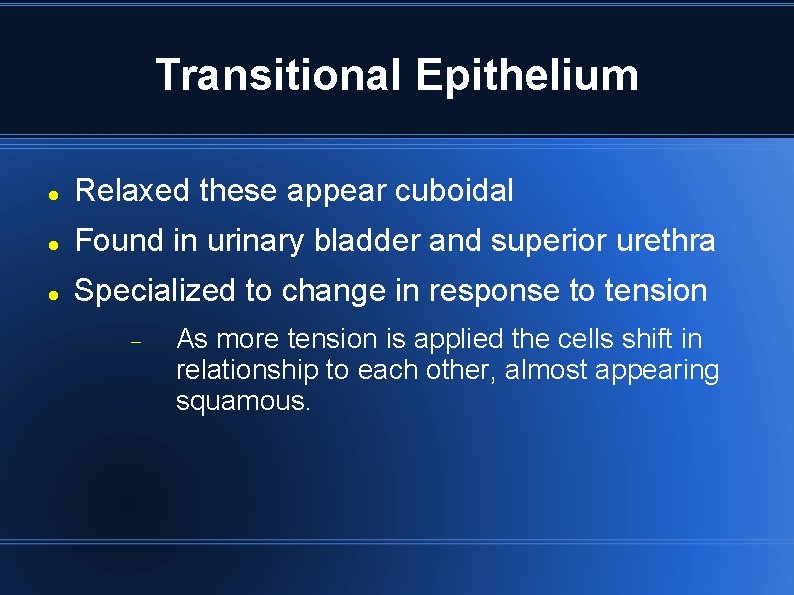 Transitional Epithelium

- Relaxed these appear cuboidal
- Found in urinary bladder and superior urethra
- Specialized to change in response to tension
  - As more tension is applied the cells shift in relationship to each other, almost appearing squamous.